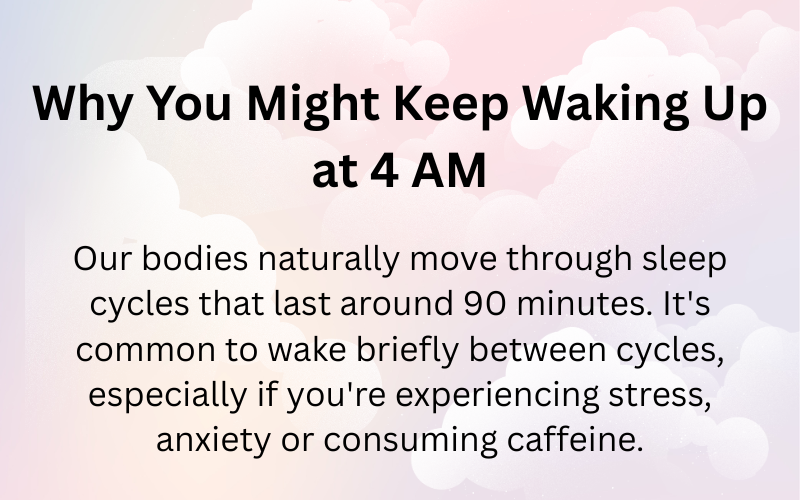 Why You Might Keep Waking Up at 4 AM

Our bodies naturally move through sleep cycles that last around 90 minutes. It's common to wake briefly between cycles, especially if you're experiencing stress, anxiety or consuming caffeine.